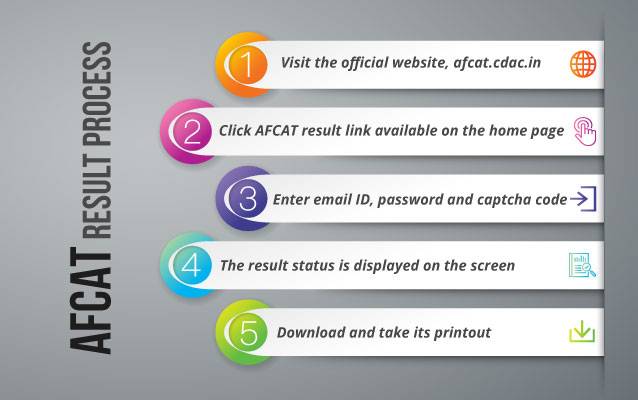 AFCAT RESULT PROCESS

1 Visit the official website, afcat.cdac.in

2 Click AFCAT result link available on the home page

3 Enter email ID, password and captcha code

4 The result status is displayed on the screen

5 Download and take its printout